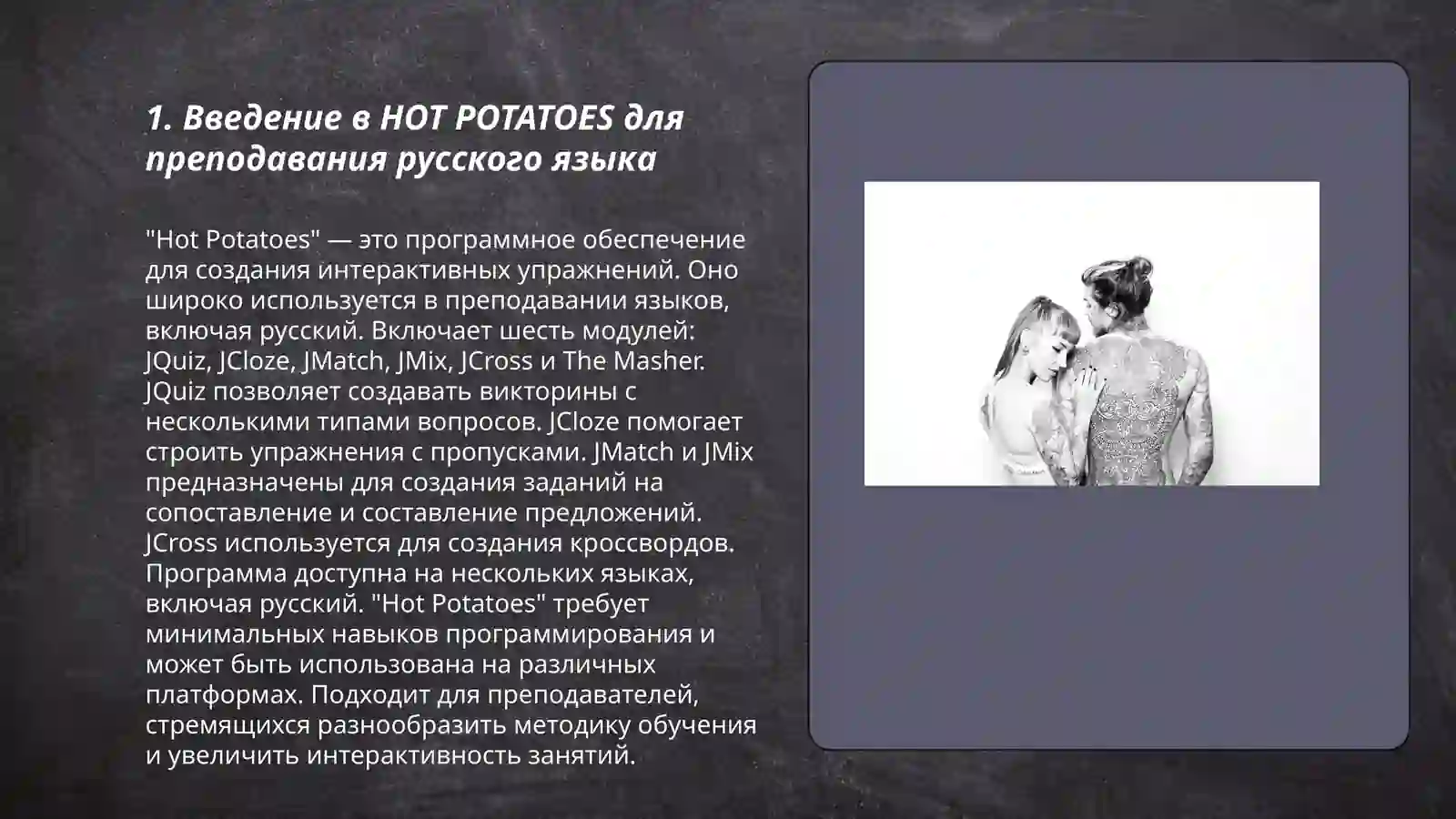 1. Введение в HOT POTATOES для преподавания русского языка

"Hot Potatoes" — это программное обеспечение для создания интерактивных упражнений. Оно широко используется в преподавании языков, включая русский. Включает шесть модулей: JQuiz, JCloze, JMatch, JMix, JCross и The Masher. JQuiz позволяет создавать викторины с несколькими типами вопросов. JCloze помогает строить упражнения с пропусками. JMatch и JMix предназначены для создания заданий на сопоставление и составление предложений. JCross используется для создания кроссвордов. Программа доступна на нескольких языках, включая русский. "Hot Potatoes" требует минимальных навыков программирования и может быть использована на различных платформах. Подходит для преподавателей, стремящихся разнообразить методику обучения и увеличить интерактивность занятий.